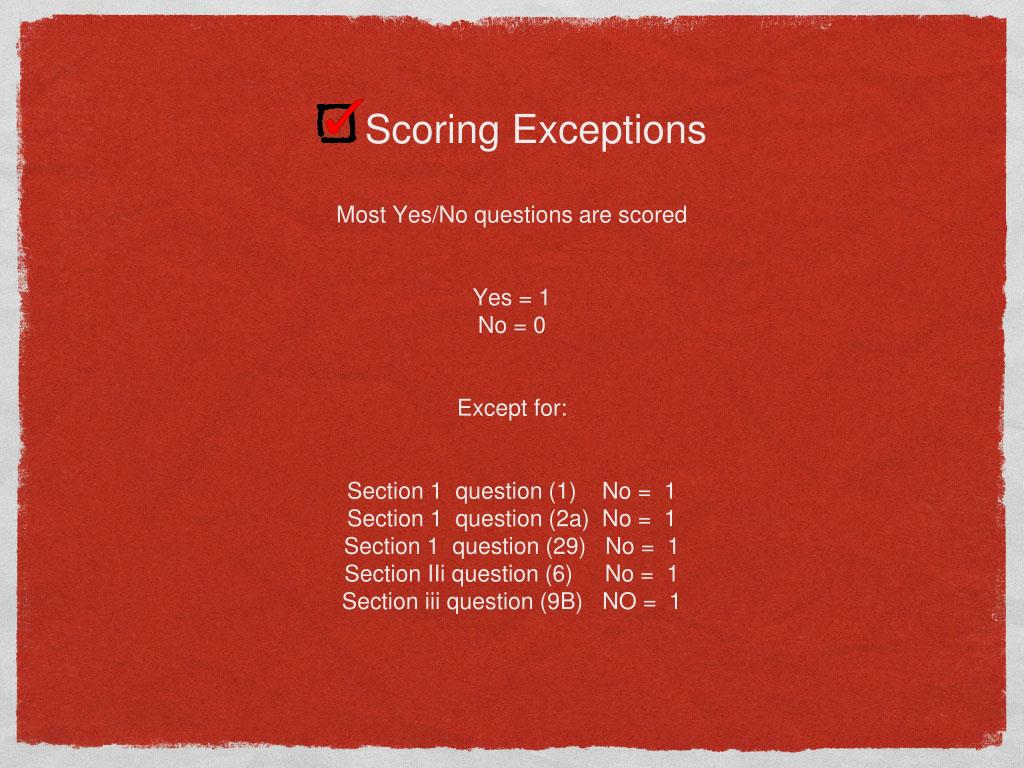 Scoring Exceptions

Most Yes/No questions are scored

Yes = 1
No = 0

Except for:

Section 1 question (1) No = 1
Section 1 question (2a) No = 1
Section 1 question (29) No = 1
Section IIi question (6) No = 1
Section iii question (9B) NO = 1